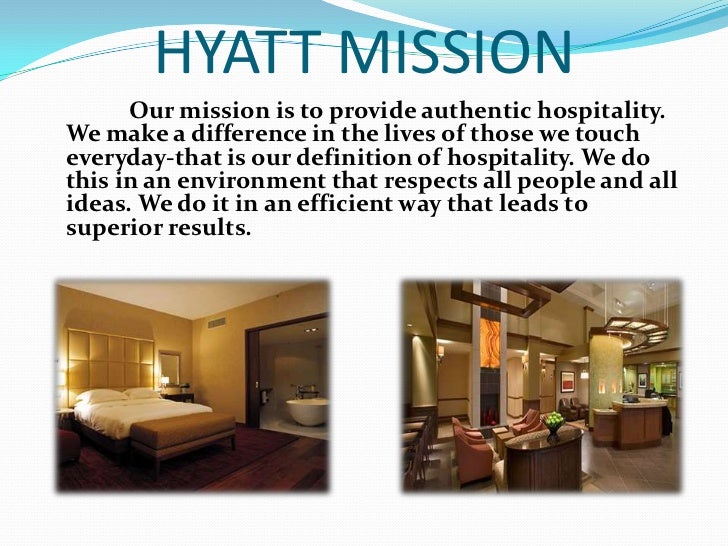 HYATT MISSION

Our mission is to provide authentic hospitality. We make a difference in the lives of those we touch everyday-that is our definition of hospitality. We do this in an environment that respects all people and all ideas. We do it in an efficient way that leads to superior results.